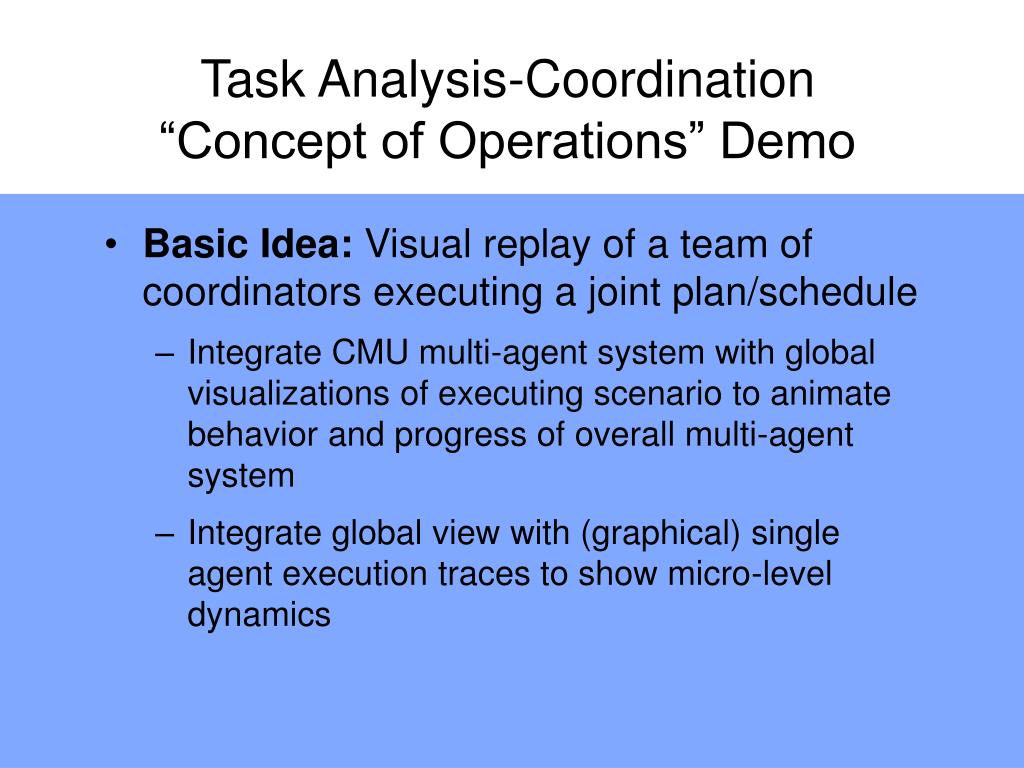 Task Analysis-Coordination
“Concept of Operations” Demo

• Basic Idea: Visual replay of a team of coordinators executing a joint plan/schedule

– Integrate CMU multi-agent system with global visualizations of executing scenario to animate behavior and progress of overall multi-agent system

– Integrate global view with (graphical) single agent execution traces to show micro-level dynamics